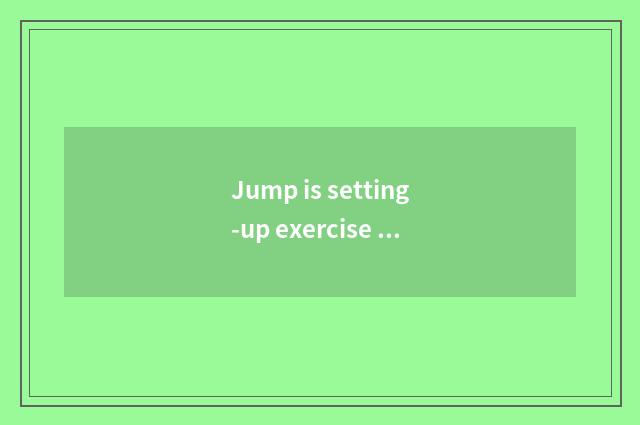 Jump is setting
-up exercise ...